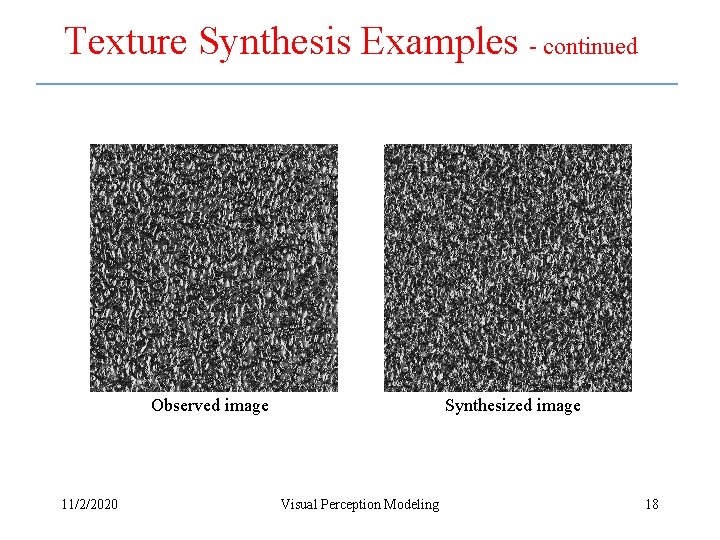 Texture Synthesis Examples - continued

Observed image

Synthesized image

11/2/2020

Visual Perception Modeling

18